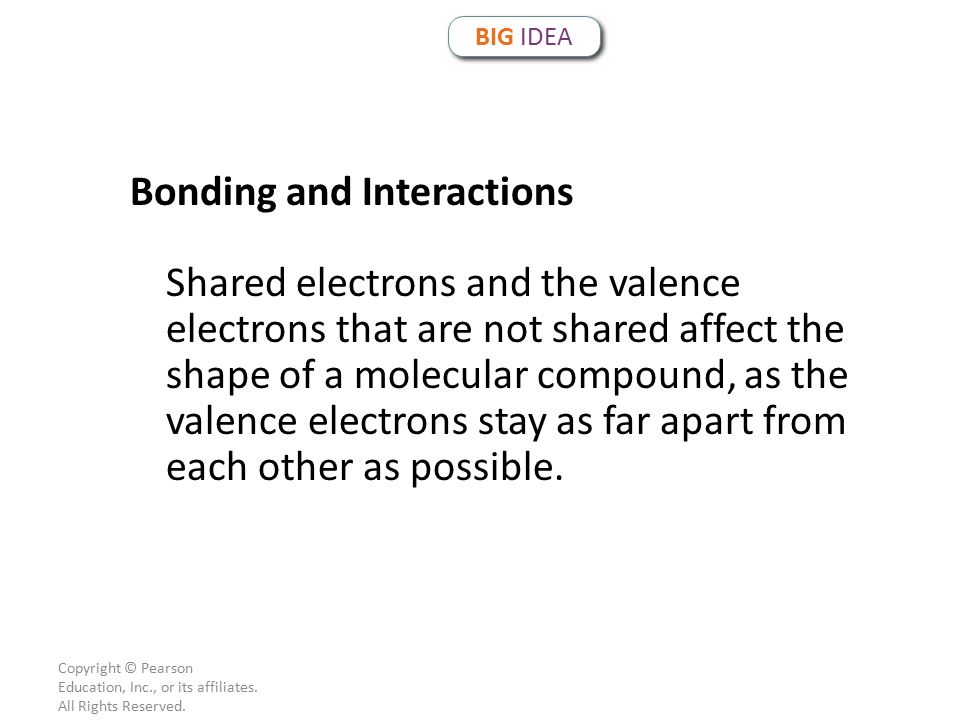 BIG IDEA

Bonding and Interactions

Shared electrons and the valence electrons that are not shared affect the shape of a molecular compound, as the valence electrons stay as far apart from each other as possible.

Copyright © Pearson Education, Inc., or its affiliates. All Rights Reserved.